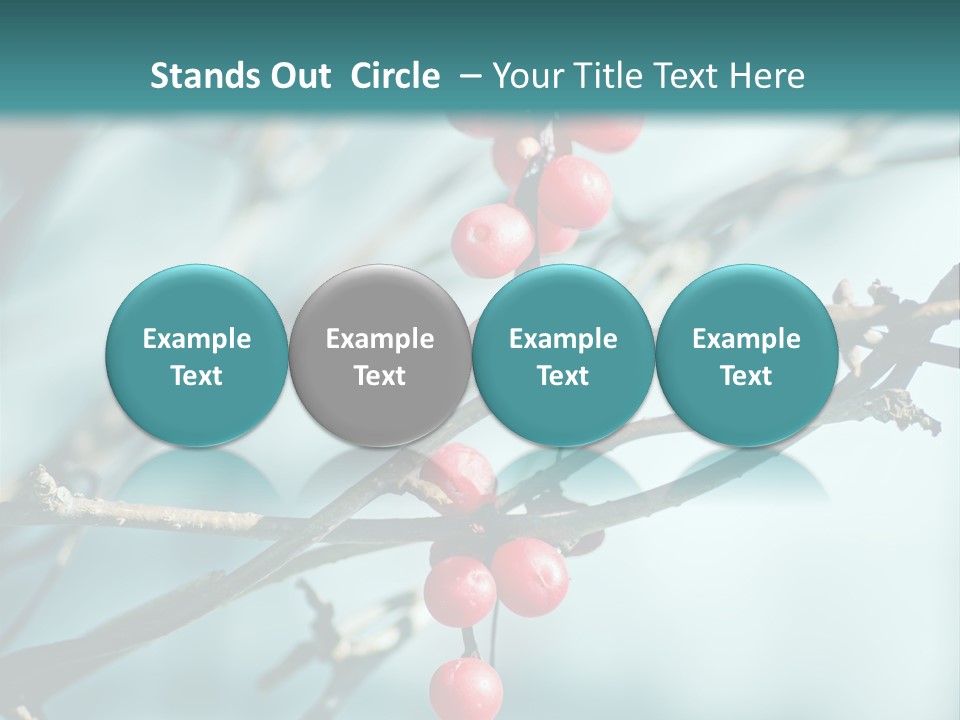 Stands Out Circle – Your Title Text Here

Example Text

Example Text

Example Text

Example Text